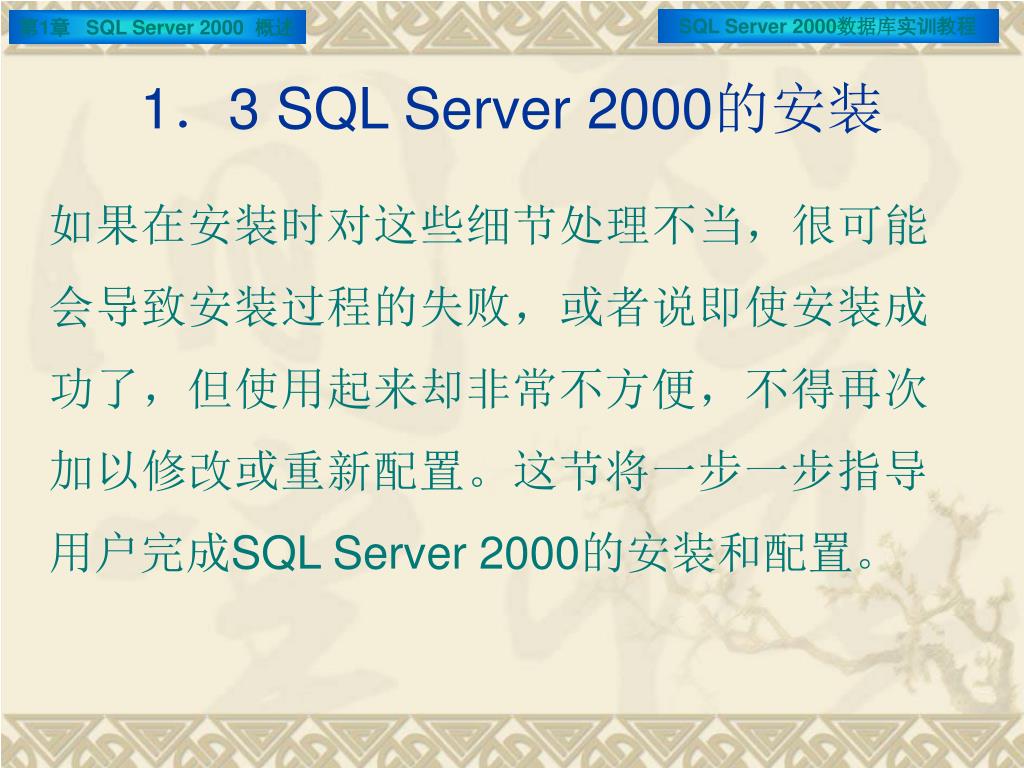 第1章 SQL Server 2000 概述

SQL Server 2000数据库实训教程

1．3 SQL Server 2000的安装

如果在安装时对这些细节处理不当，很可能会导致安装过程的失败，或者说即使安装成功了，但使用起来却非常不方便，不得再次加以修改或重新配置。这节将一步一步指导用户完成SQL Server 2000的安装和配置。